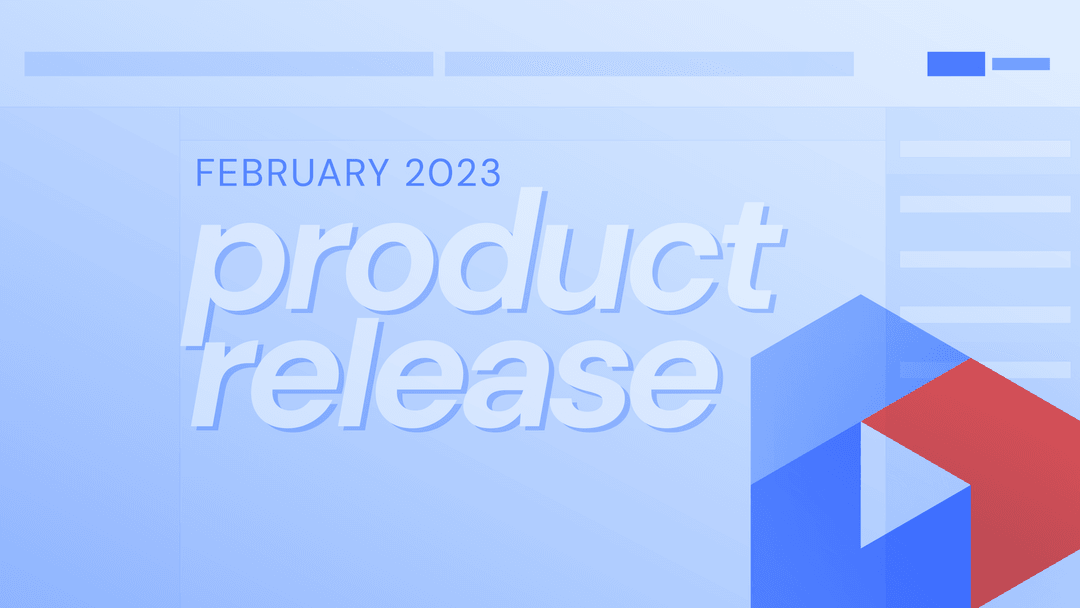 FEBRUARY 2023

product release